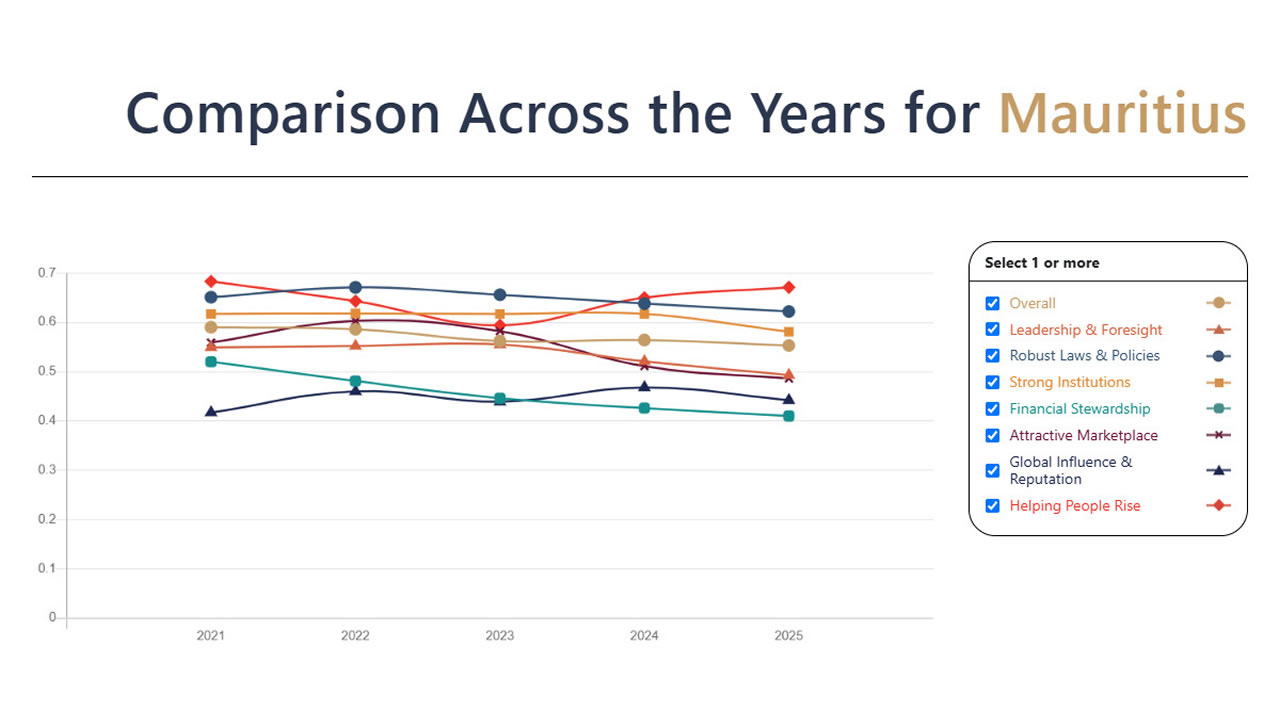 Comparison Across the Years for Mauritius

0.7
0.6
0.5
0.4
0.3
0.2
0.1
0

2021
2022
2023
2024
2025

Select 1 or more

Overall
Leadership & Foresight
Robust Laws & Policies
Strong Institutions
Financial Stewardship
Attractive Marketplace
Global Influence & Reputation
Helping People Rise